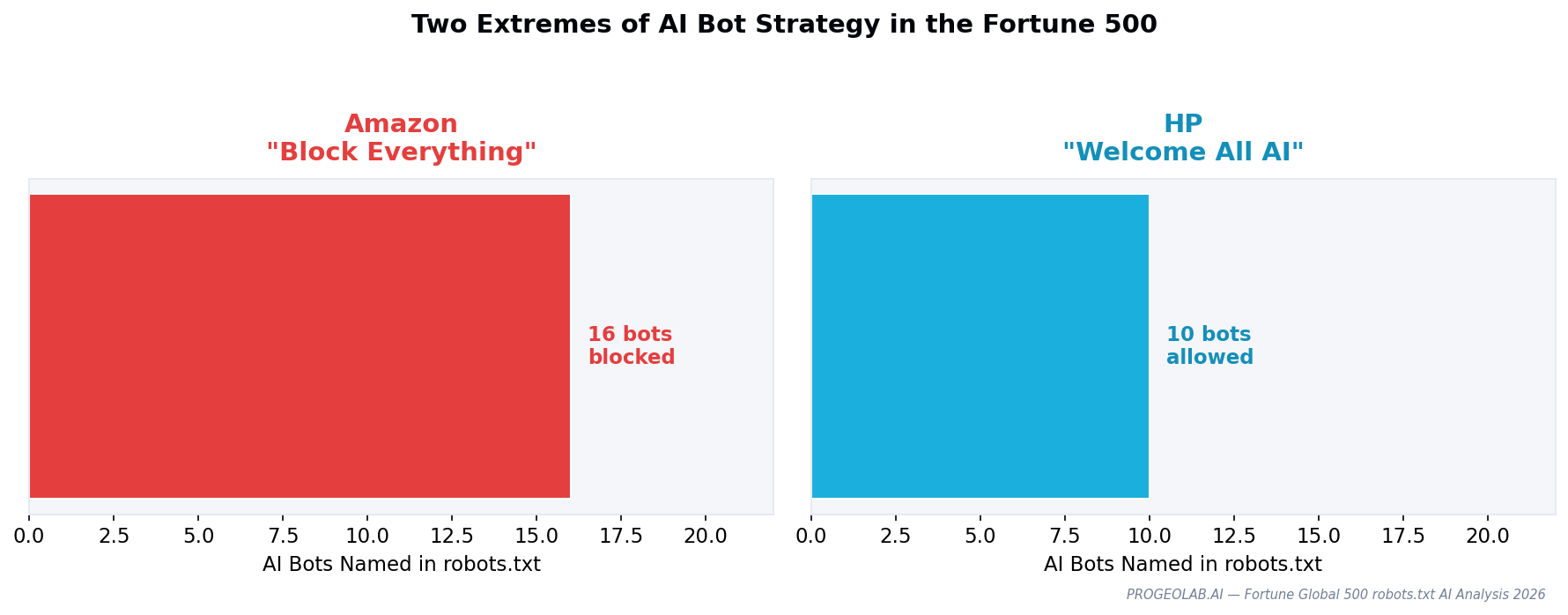 Two Extremes of AI Bot Strategy in the Fortune 500

Amazon
"Block Everything"

16 bots
blocked

0.0 2.5 5.0 7.5 10.0 12.5 15.0 17.5 20.0

AI Bots Named in robots.txt

HP
"Welcome All AI"

10 bots
allowed

0.0 2.5 5.0 7.5 10.0 12.5 15.0 17.5 20.0

AI Bots Named in robots.txt

PROGEOLAB.AI — Fortune Global 500 robots.txt AI Analysis 2026